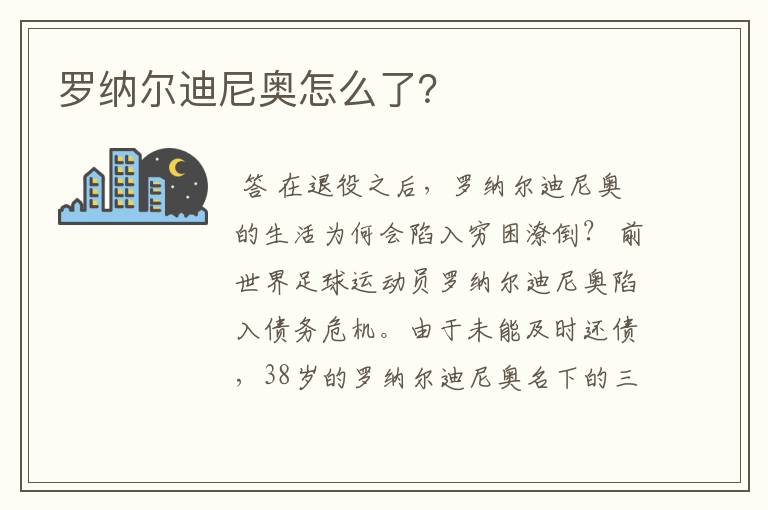 罗纳尔迪尼奥怎么了?

答 在退役之后，罗纳尔迪尼奥的生活为何会陷入穷困潦倒? 前世界足球运动员罗纳尔迪尼奥陷入债务危机。由于未能及时还债，38岁的罗纳尔迪尼奥名下的三